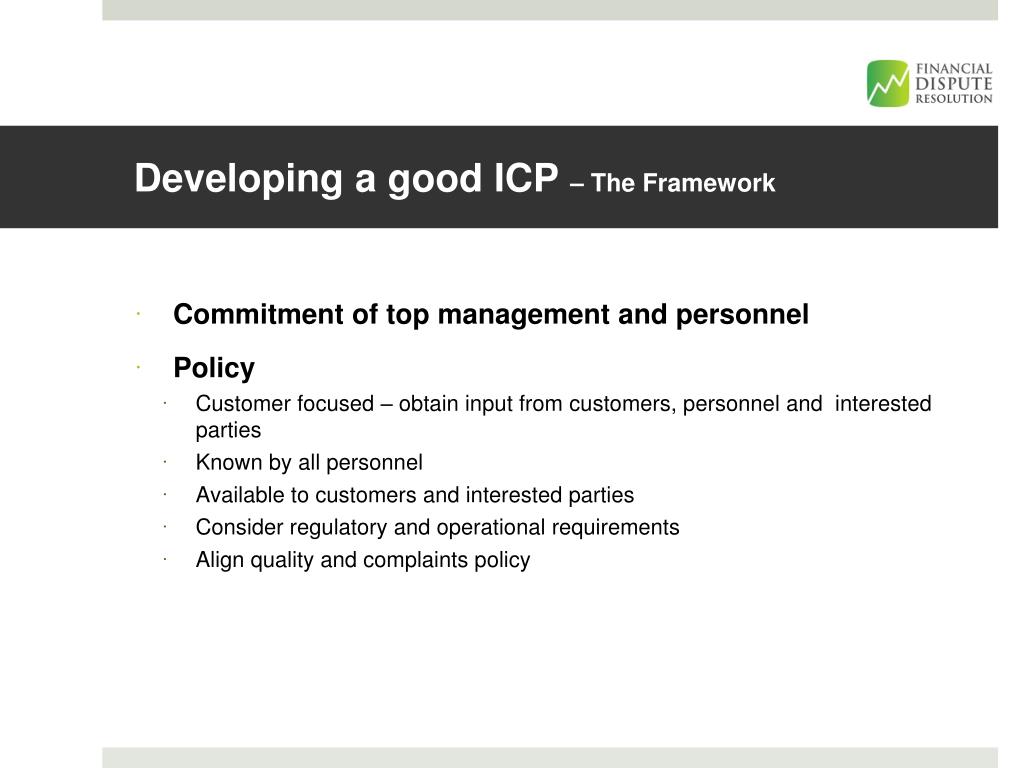 FINANCIAL DISPUTE RESOLUTION

Developing a good ICP – The Framework

· Commitment of top management and personnel

· Policy

· Customer focused – obtain input from customers, personnel and interested parties

· Known by all personnel

· Available to customers and interested parties

· Consider regulatory and operational requirements

· Align quality and complaints policy